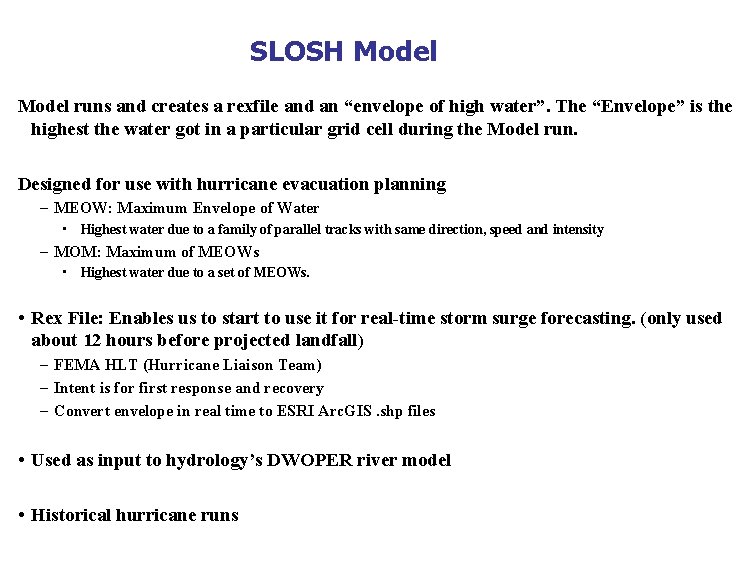 SLOSH Model

Model runs and creates a rexfile and an “envelope of high water”. The “Envelope” is the highest the water got in a particular grid cell during the Model run.

Designed for use with hurricane evacuation planning

– MEOW: Maximum Envelope of Water

▪ Highest water due to a family of parallel tracks with same direction, speed and intensity

– MOM: Maximum of MEOWs

▪ Highest water due to a set of MEOWs.

• Rex File: Enables us to start to use it for real-time storm surge forecasting. (only used about 12 hours before projected landfall)

– FEMA HLT (Hurricane Liaison Team)

– Intent is for first response and recovery

– Convert envelope in real time to ESRI ArcGIS .shp files

• Used as input to hydrology’s DWOPER river model

• Historical hurricane runs